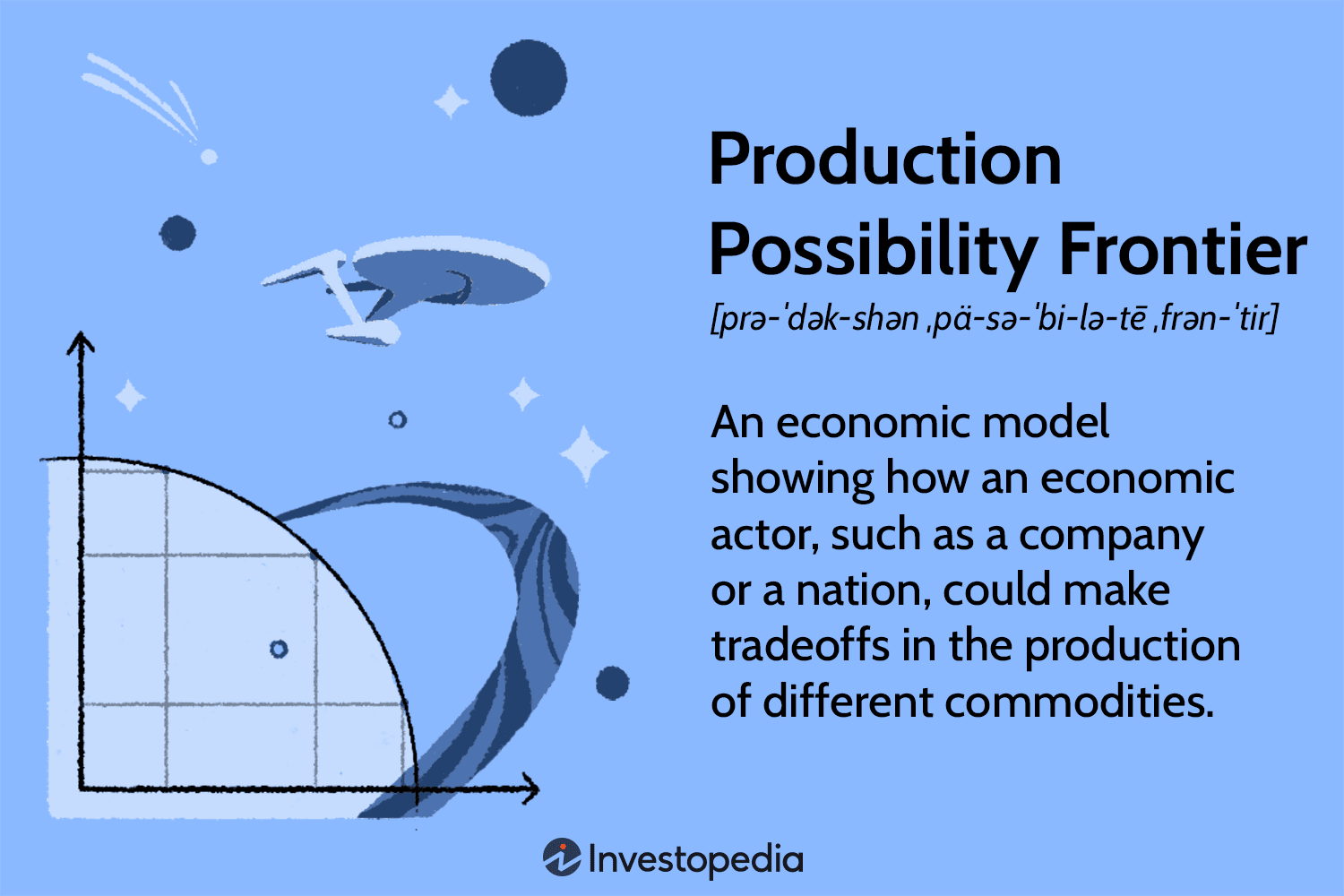 Production Possibility Frontier

[prə-ˈdək-shən ˌpä-sə-ˈbi-lə-tē ˌfrən-ˈtir]

An economic model showing how an economic actor, such as a company or a nation, could make tradeoffs in the production of different commodities.

Investopedia